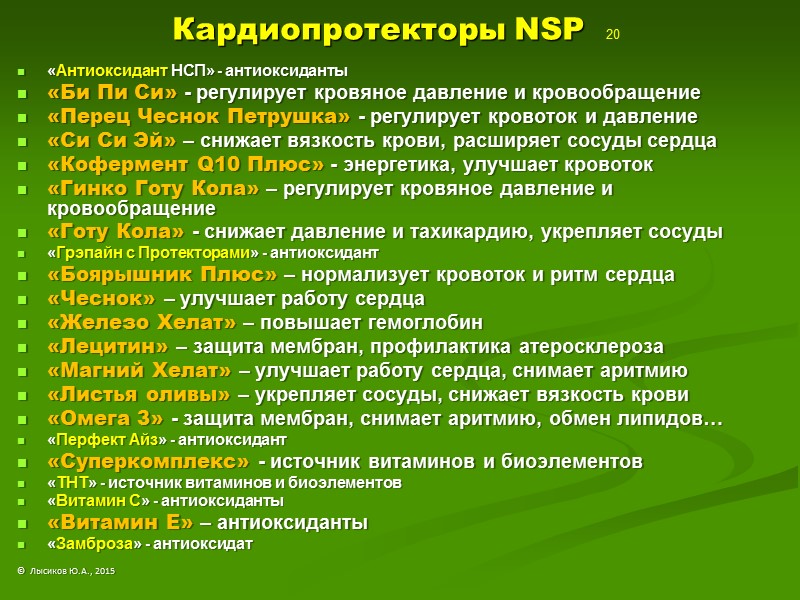 Кардиопротекторы NSP 20

- «Антиоксидант НСП» - антиоксиданты
- «Би Пи Си» - регулирует кровяное давление и кровообращение
- «Перец Чеснок Петрушка» - регулирует кровоток и давление
- «Си Си Эй» – снижает вязкость крови, расширяет сосуды сердца
- «Кофермент Q10 Плюс» - энергетика, улучшает кровоток
- «Гинко Готу Кола» – регулирует кровяное давление и кровообращение
- «Готу Кола» - снижает давление и тахикардию, укрепляет сосуды
- «Грэпайн с Протекторами» - антиоксидант
- «Боярышник Плюс» – нормализует кровоток и ритм сердца
- «Чеснок» – улучшает работу сердца
- «Железо Хелат» – повышает гемоглобин
- «Лецитин» – защита мембран, профилактика атеросклероза
- «Магний Хелат» – улучшает работу сердца, снимает аритмию
- «Листья оливы» – укрепляет сосуды, снижает вязкость крови
- «Омега 3» - защита мембран, снимает аритмию, обмен липидов…
- «Перфект Айз» - антиоксидант
- «Суперкомплекс» - источник витаминов и биоэлементов
- «ТНТ» - источник витаминов и биоэлементов
- «Витамин С» - антиоксиданты
- «Витамин Е» – антиоксиданты
- «Замброза» - антиоксидат

© Лысиков Ю.А., 2015